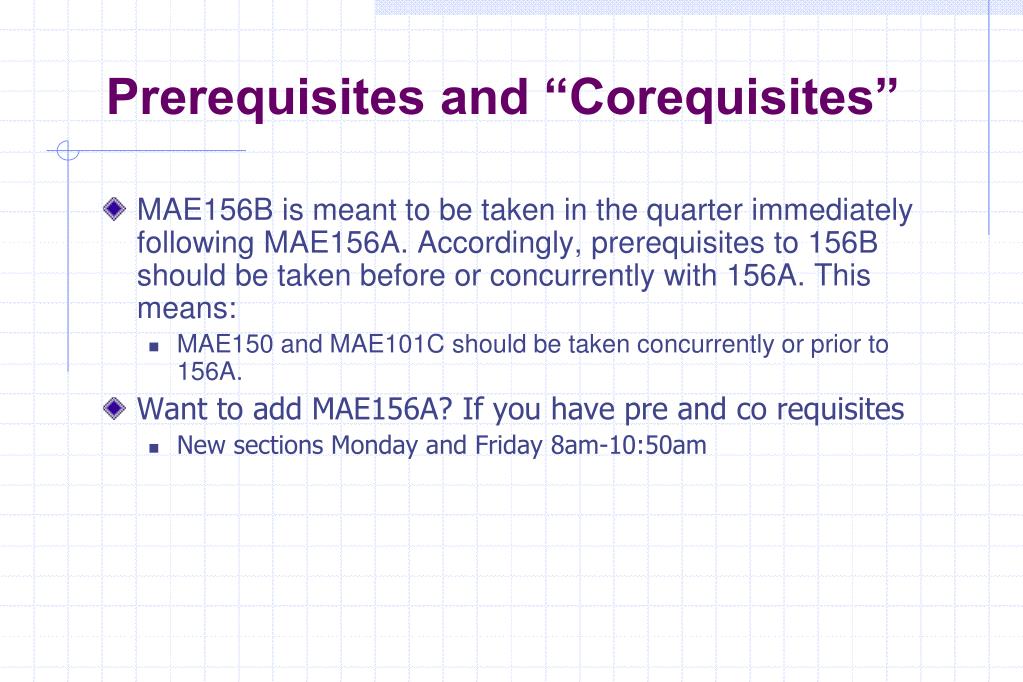 Prerequisites and “Corequisites”

MAE156B is meant to be taken in the quarter immediately following MAE156A. Accordingly, prerequisites to 156B should be taken before or concurrently with 156A. This means:

MAE150 and MAE101C should be taken concurrently or prior to 156A.

Want to add MAE156A? If you have pre and co requisites

New sections Monday and Friday 8am-10:50am